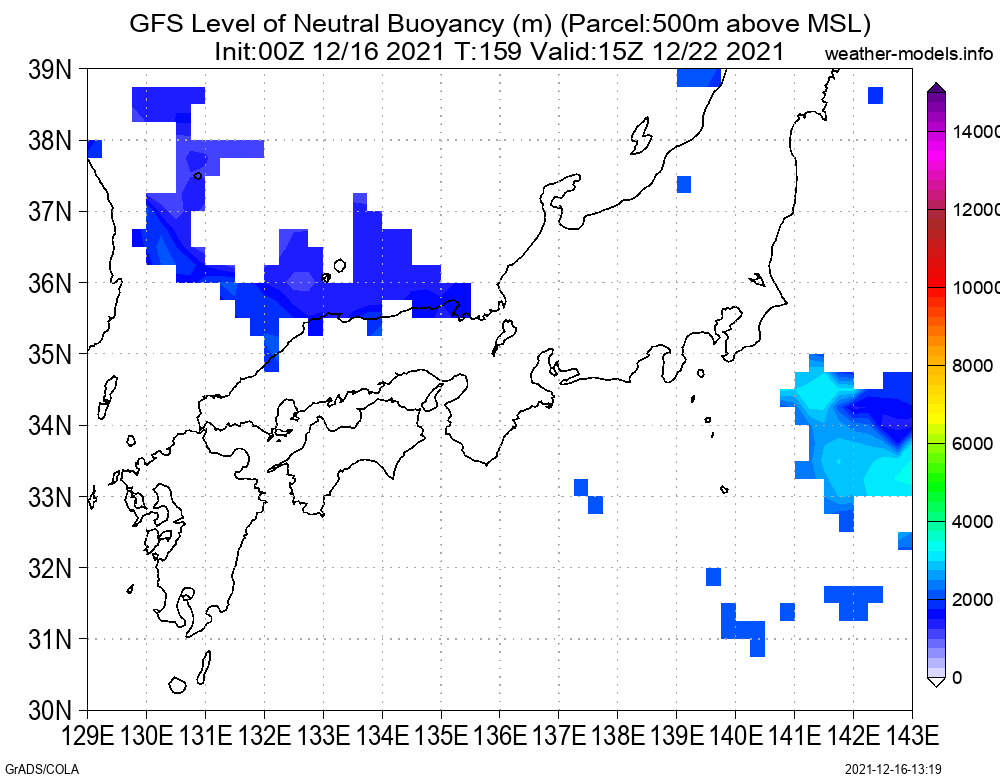 GFS Level of Neutral Buoyancy (m) (Parcel:500m above MSL)
Init:00Z 12/16 2021 T:159 Valid:15Z 12/22 2021
weather-models.info

39N
38N
37N
36N
35N
34N
33N
32N
31N
30N

129E 130E 131E 132E 133E 134E 135E 136E 137E 138E 139E 140E 141E 142E 143E

14000
12000
10000
8000
6000
4000
2000
0

GrADS/COLA
2021-12-16-13:19